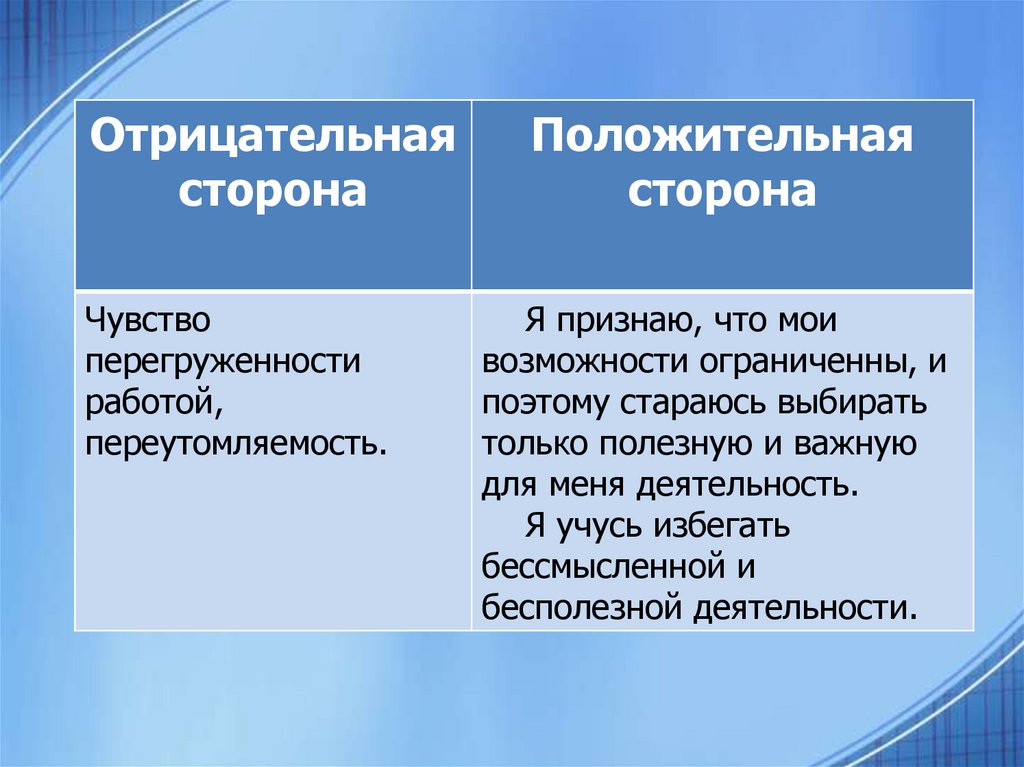 | Отрицательная сторона | Положительная сторона |
|---|---|
| Чувство перегруженности работой, переутомляемость. | Я признаю, что мои возможности ограниченны, и поэтому стараюсь выбирать только полезную и важную для меня деятельность. Я учусь избегать бессмысленной и бесполезной деятельности. |